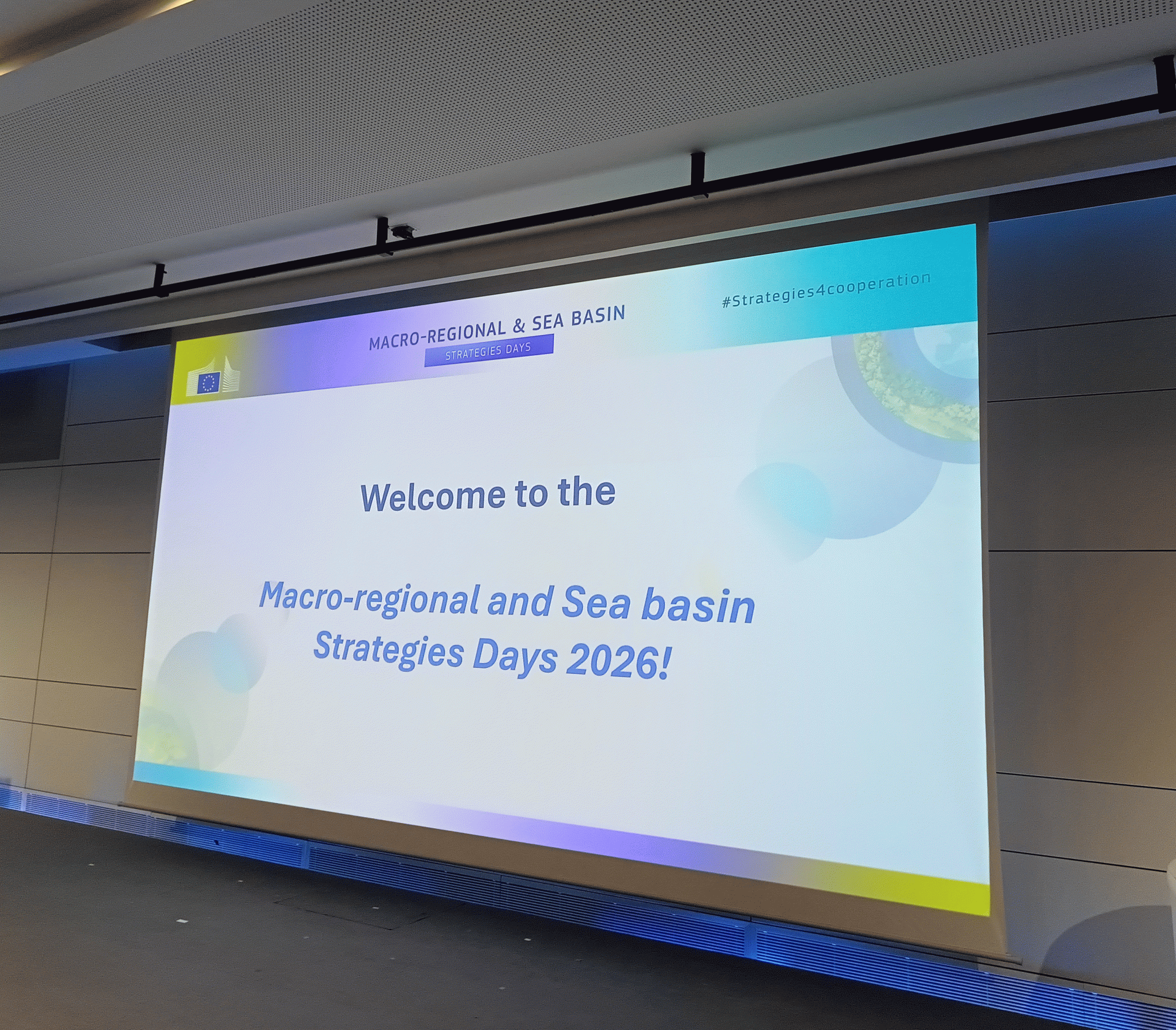 MACRO-REGIONAL & SEA BASIN
STRATEGIES DAYS

#Strategies4cooperation

Welcome to the

Macro-regional and Sea basin Strategies Days 2026!